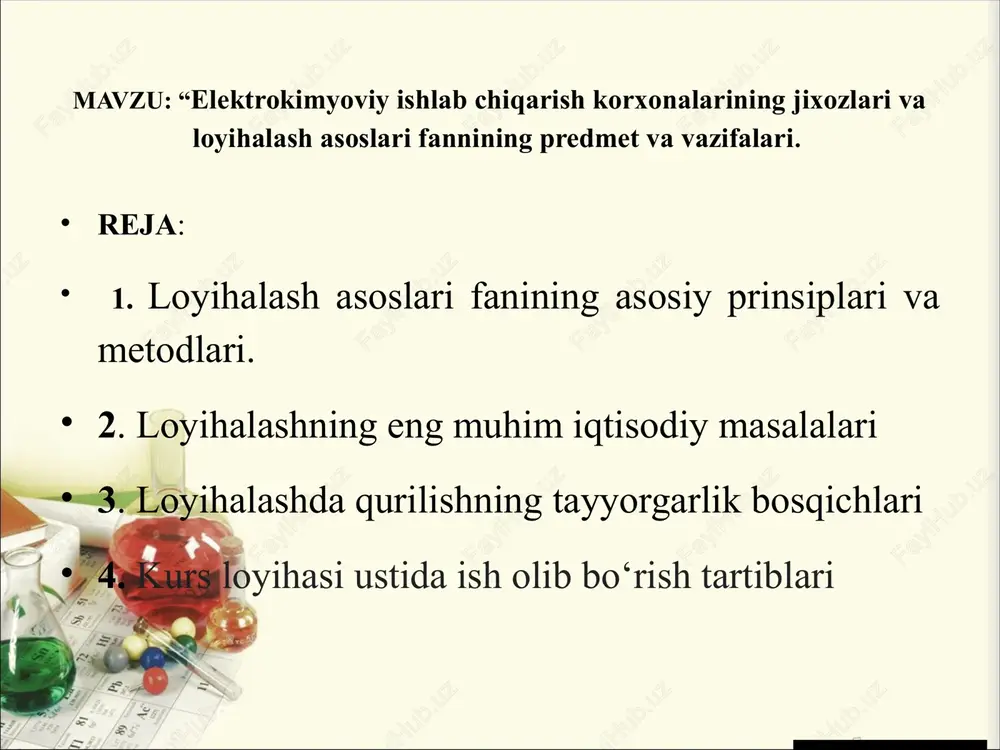 MAVZU: “Elektrokimyoviy ishlab chiqarish korxonalarining jixozlari va loyihalash asoslari fannining predmet va vazifalari.

• REJA:

• 1. Loyihalash asoslari fanining asosiy prinsiplari va metodlari.

• 2. Loyihalashning eng muhim iqtisodiy masalalari

• 3. Loyihalashda qurilishning tayyorgarlik bosqichlari

• 4. Kurs loyihasi ustida ish olib bo‘rish tartiblari

FaylHub.uz